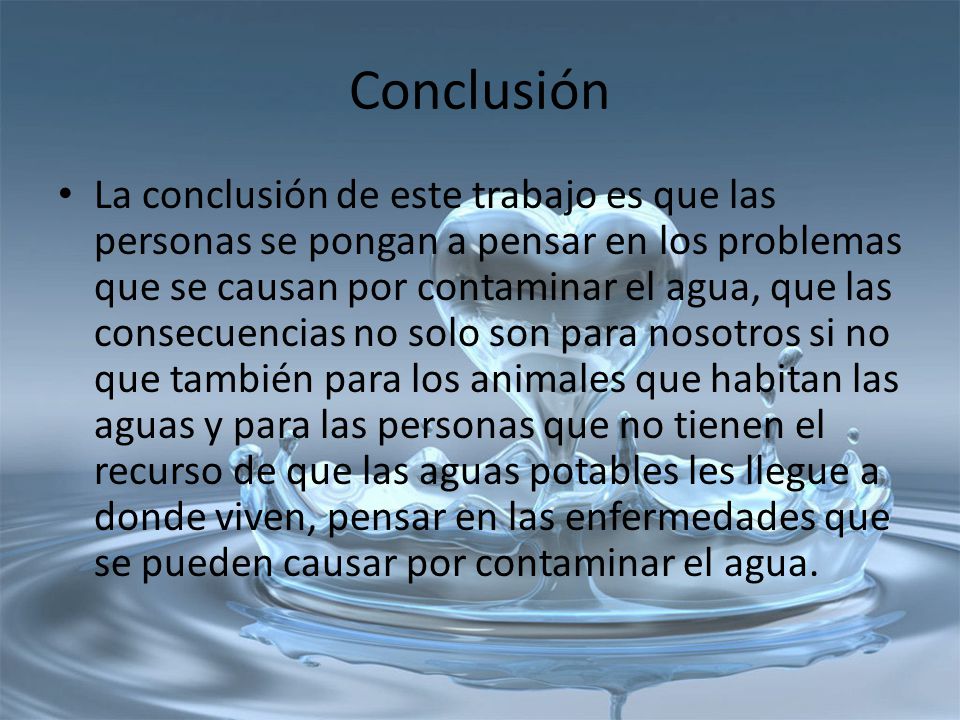 Conclusión

• La conclusión de este trabajo es que las personas se pongan a pensar en los problemas que se causan por contaminar el agua, que las consecuencias no solo son para nosotros si no que también para los animales que habitan las aguas y para las personas que no tienen el recurso de que las aguas potables les llegue a donde viven, pensar en las enfermedades que se pueden causar por contaminar el agua.